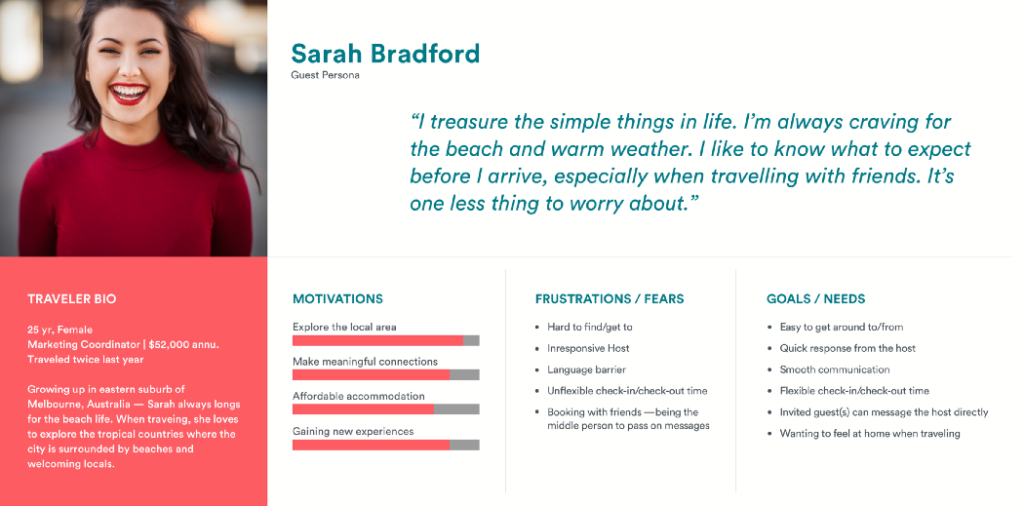 Sarah Bradford
Guest Persona

"I treasure the simple things in life. I'm always craving for the beach and warm weather. I like to know what to expect before I arrive, especially when travelling with friends. It's one less thing to worry about."

TRAVELER BIO

25 yr, Female
Marketing Coordinator | $52,000 annu.
Traveled twice last year

Growing up in eastern suburb of Melbourne, Australia — Sarah always longs for the beach life. When traveing, she loves to explore the tropical countries where the city is surrounded by beaches and welcoming locals.

MOTIVATIONS

Explore the local area

Make meaningful connections

Affordable accommodation

Gaining new experiences

FRUSTRATIONS / FEARS

• Hard to find/get to
• Inresponsive Host
• Language barrier
• Unflexible check-in/check-out time
• Booking with friends —being the middle person to pass on messages

GOALS / NEEDS

• Easy to get around to/from
• Quick response from the host
• Smooth communication
• Flexible check-in/check-out time
• Invited guest(s) can message the host directly
• Wanting to feel at home when traveling